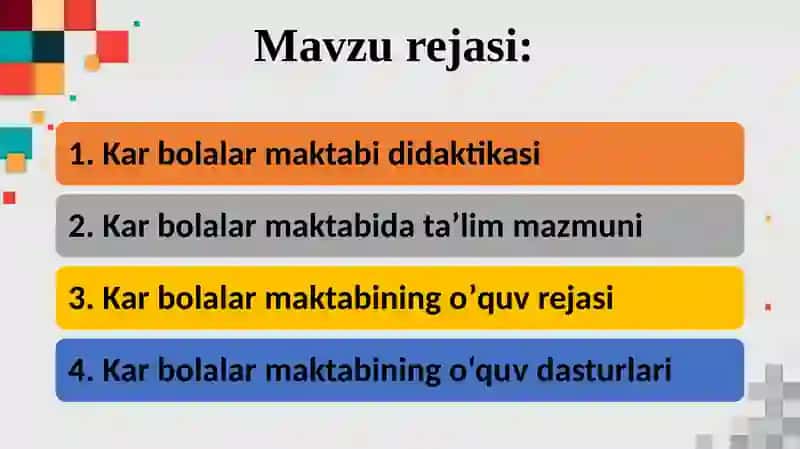 Mavzu rejasi:

1. Kar bolalar maktabi didaktikasi

2. Kar bolalar maktabida ta’lim mazmuni

3. Kar bolalar maktabining o’quv rejasi

4. Kar bolalar maktabining o'quv dasturlari